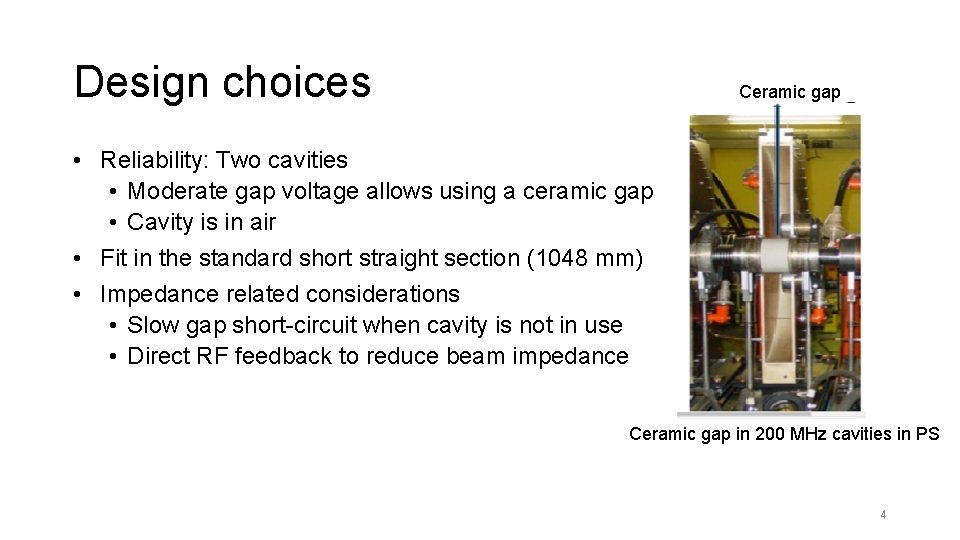 Design choices

Ceramic gap

• Reliability: Two cavities
  • Moderate gap voltage allows using a ceramic gap
  • Cavity is in air
• Fit in the standard short straight section (1048 mm)
• Impedance related considerations
  • Slow gap short-circuit when cavity is not in use
  • Direct RF feedback to reduce beam impedance

Ceramic gap in 200 MHz cavities in PS

4